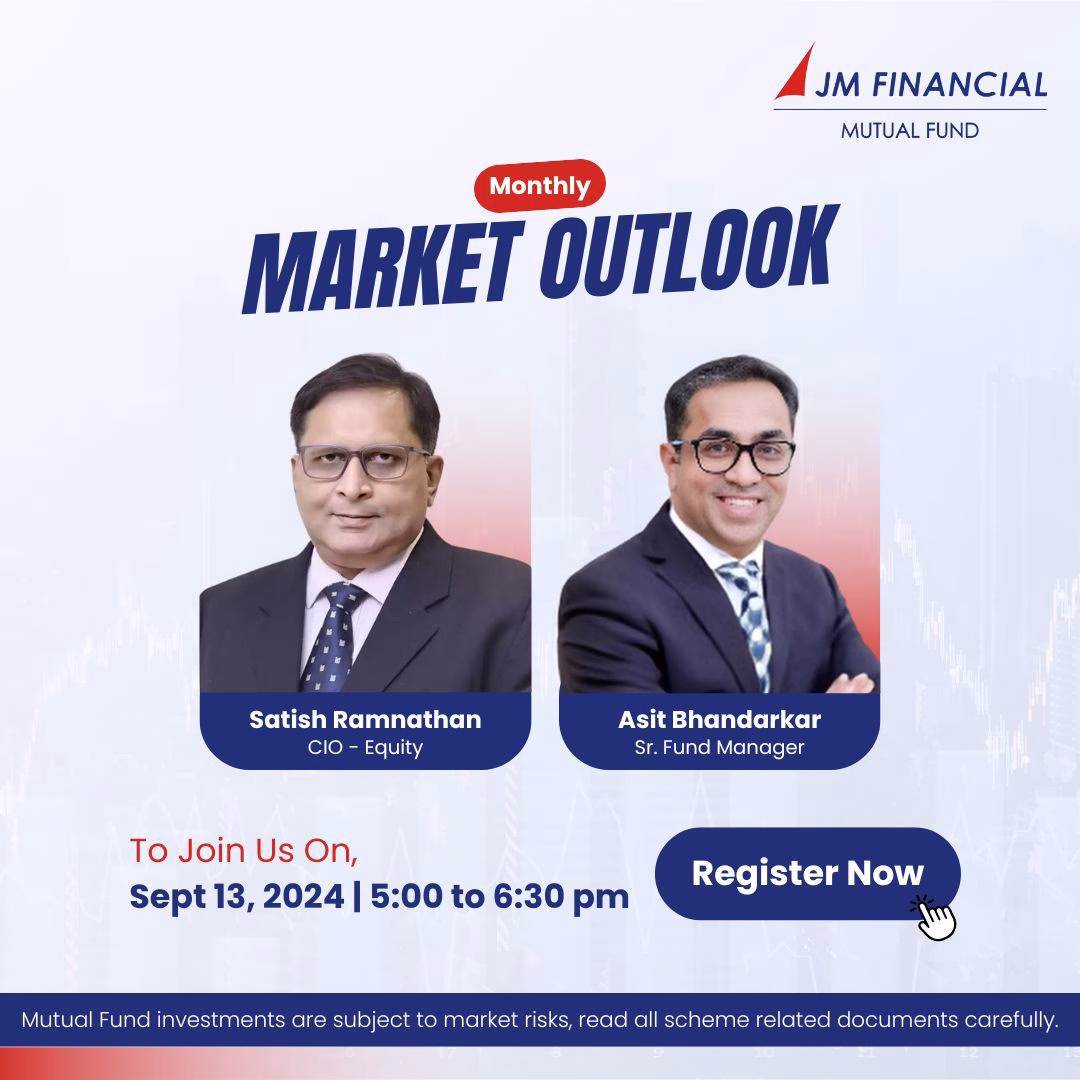 JM FINANCIAL
MUTUAL FUND

Monthly
MARKET OUTLOOK

Satish Ramnathan
CIO - Equity

Asit Bhandarkar
Sr. Fund Manager

To Join Us On,
Sept 13, 2024 | 5:00 to 6:30 pm

Register Now

Mutual Fund investments are subject to market risks, read all scheme related documents carefully.